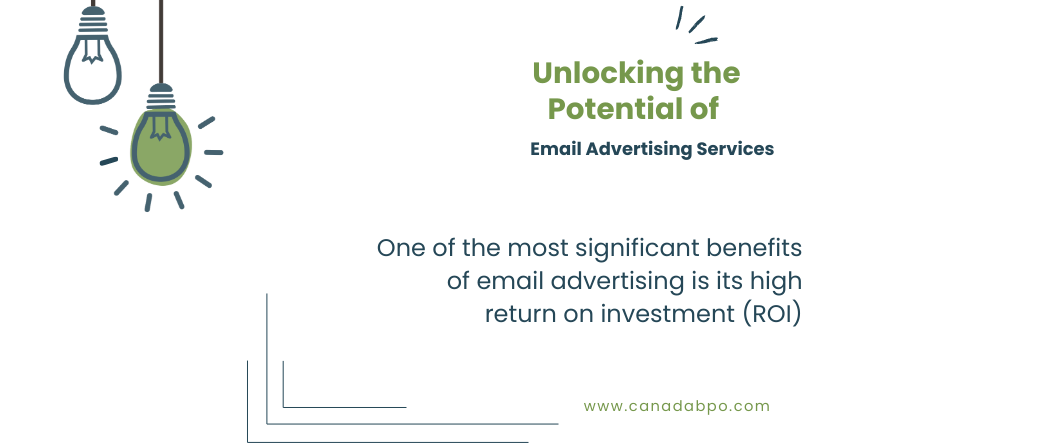 Unlocking the Potential of

Email Advertising Services

One of the most significant benefits of email advertising is its high return on investment (ROI)

www.canadabpo.com